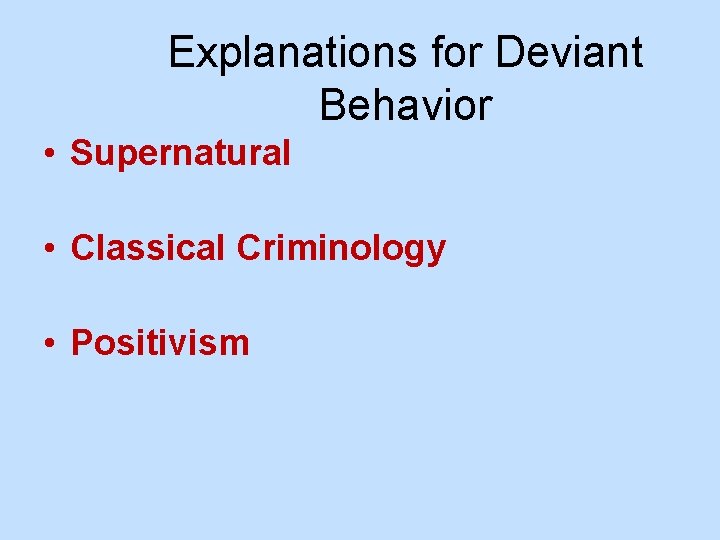 Explanations for Deviant Behavior

• Supernatural

• Classical Criminology

• Positivism